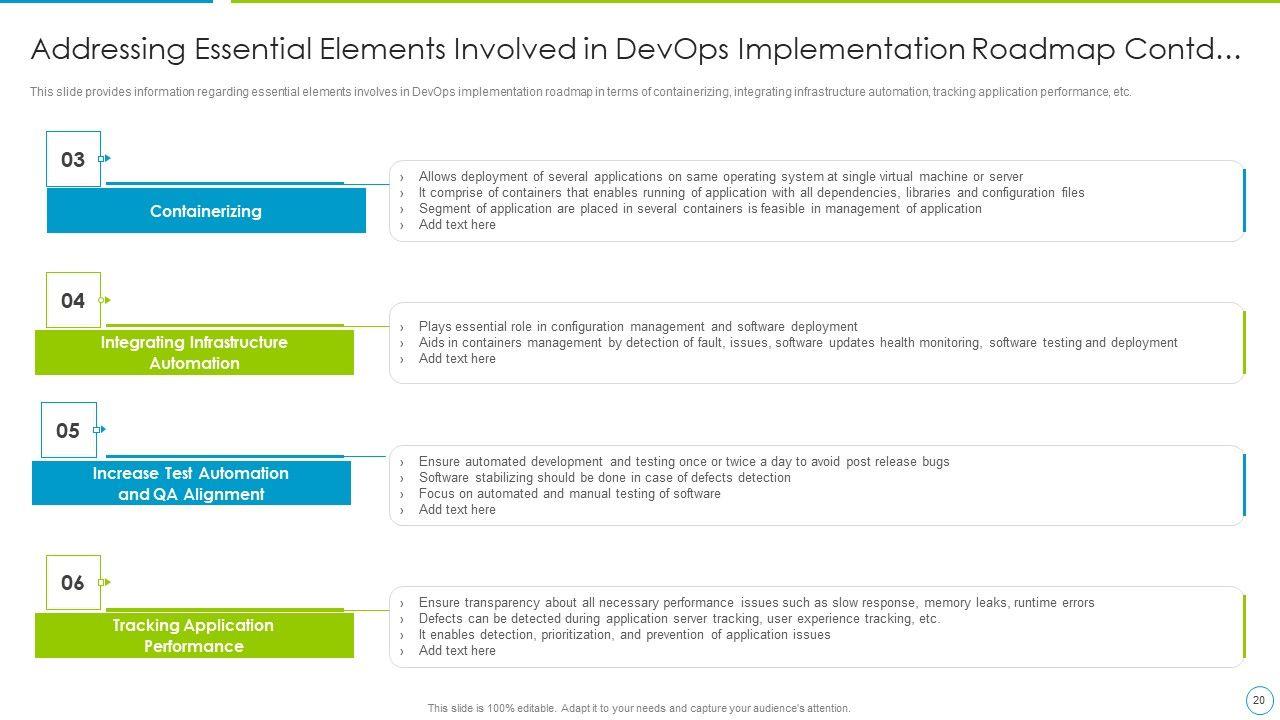 Addressing Essential Elements Involved in DevOps Implementation Roadmap Contd...

This slide provides information regarding essential elements involves in DevOps implementation roadmap in terms of containerizing, integrating infrastructure automation, tracking application performance, etc.

03

Containerizing

› Allows deployment of several applications on same operating system at single virtual machine or server
› It comprise of containers that enables running of application with all dependencies, libraries and configuration files
› Segment of application are placed in several containers is feasible in management of application
› Add text here

04

Integrating Infrastructure Automation

› Plays essential role in configuration management and software deployment
› Aids in containers management by detection of fault, issues, software updates health monitoring, software testing and deployment
› Add text here

05

Increase Test Automation and QA Alignment

› Ensure automated development and testing once or twice a day to avoid post release bugs
› Software stabilizing should be done in case of defects detection
› Focus on automated and manual testing of software
› Add text here

06

Tracking Application Performance

› Ensure transparency about all necessary performance issues such as slow response, memory leaks, runtime errors
› Defects can be detected during application server tracking, user experience tracking, etc.
› It enables detection, prioritization, and prevention of application issues
› Add text here

This slide is 100% editable. Adapt it to your needs and capture your audience's attention.

20